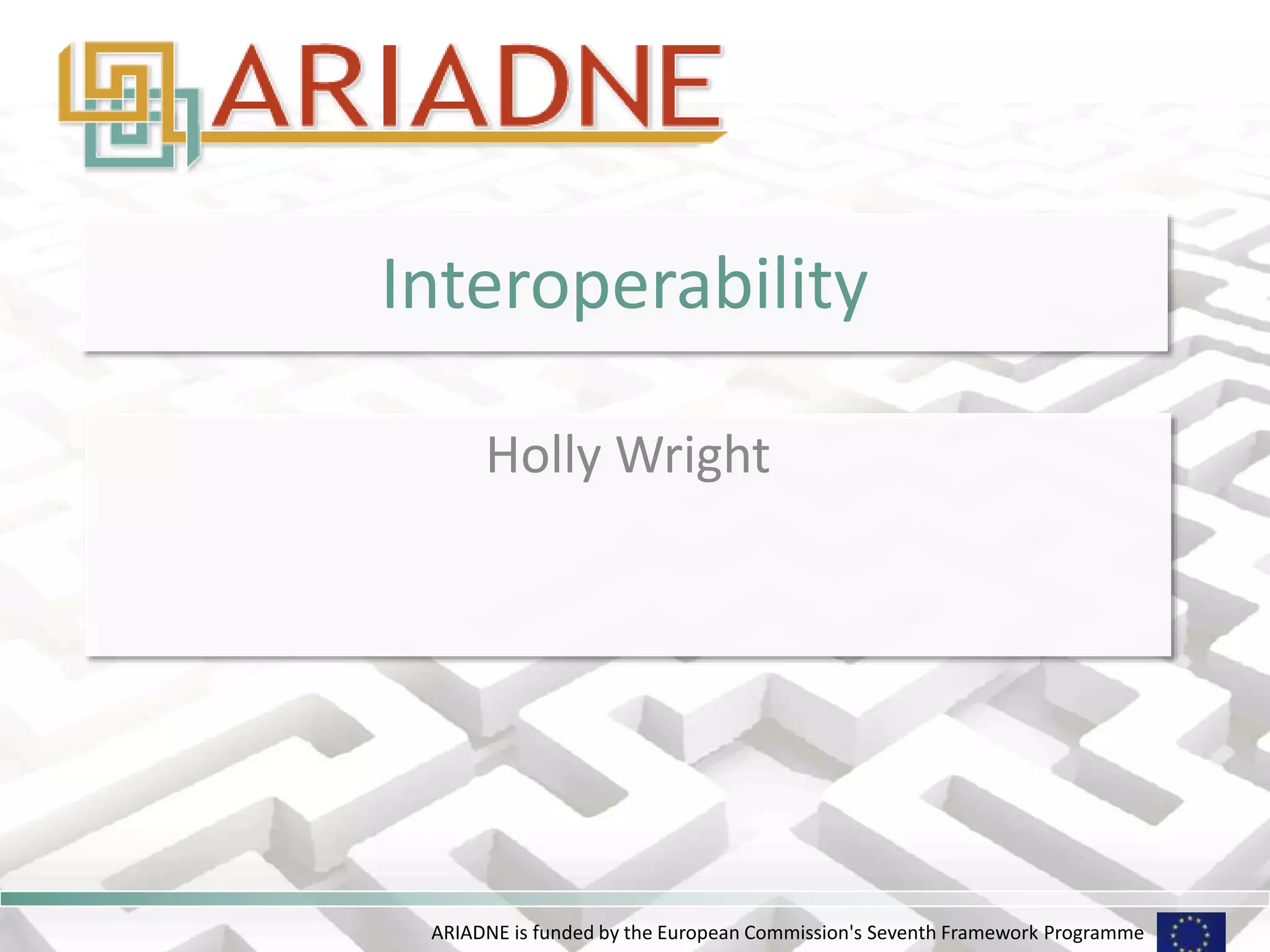 ARIADNE

Interoperability

Holly Wright

ARIADNE is funded by the European Commission's Seventh Framework Programme